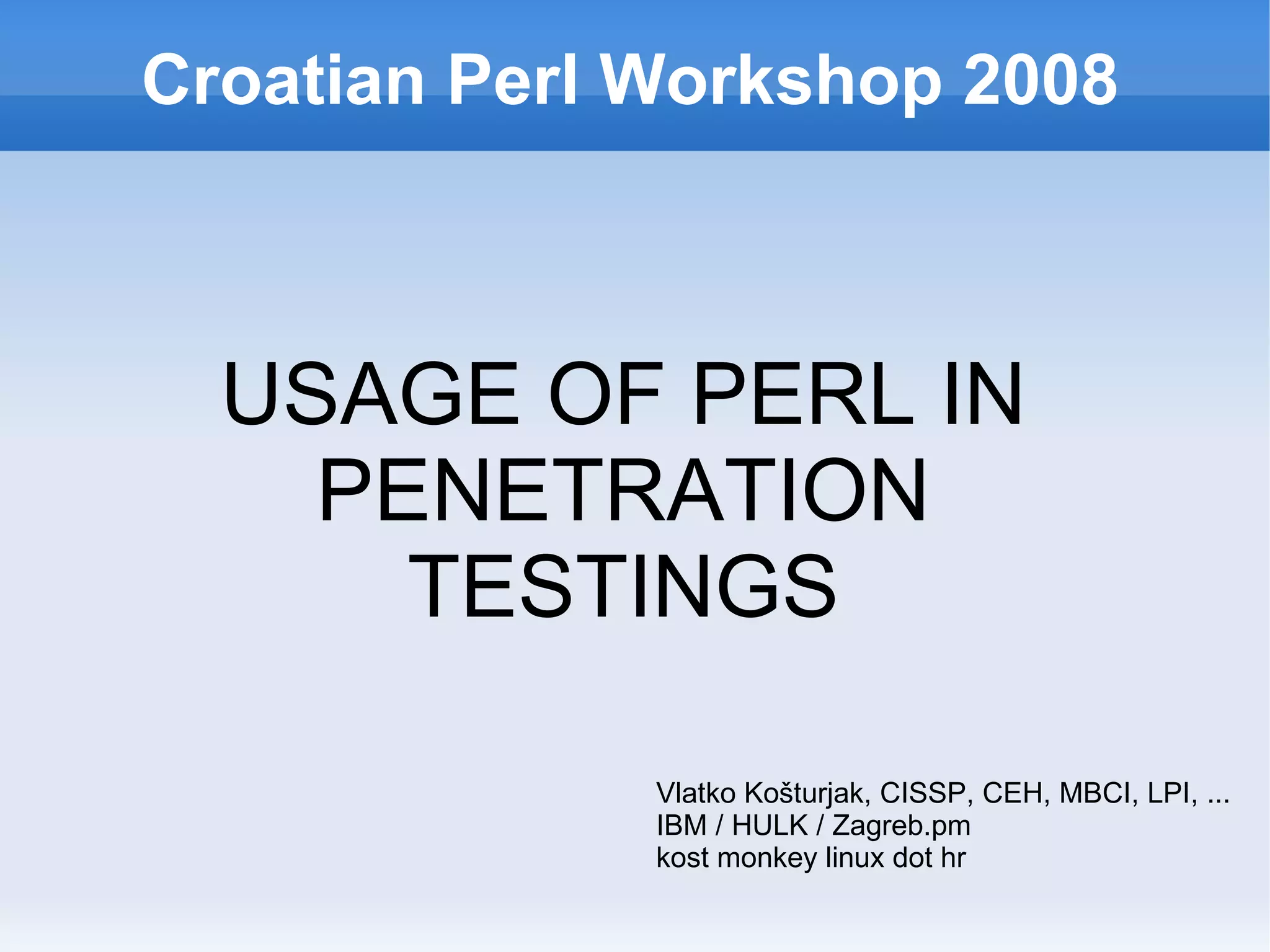 Croatian Perl Workshop 2008

USAGE OF PERL IN PENETRATION TESTINGS

Vlatko Košturjak, CISSP, CEH, MBCI, LPI, ...
IBM / HULK / Zagreb.pm
kost monkey linux dot hr